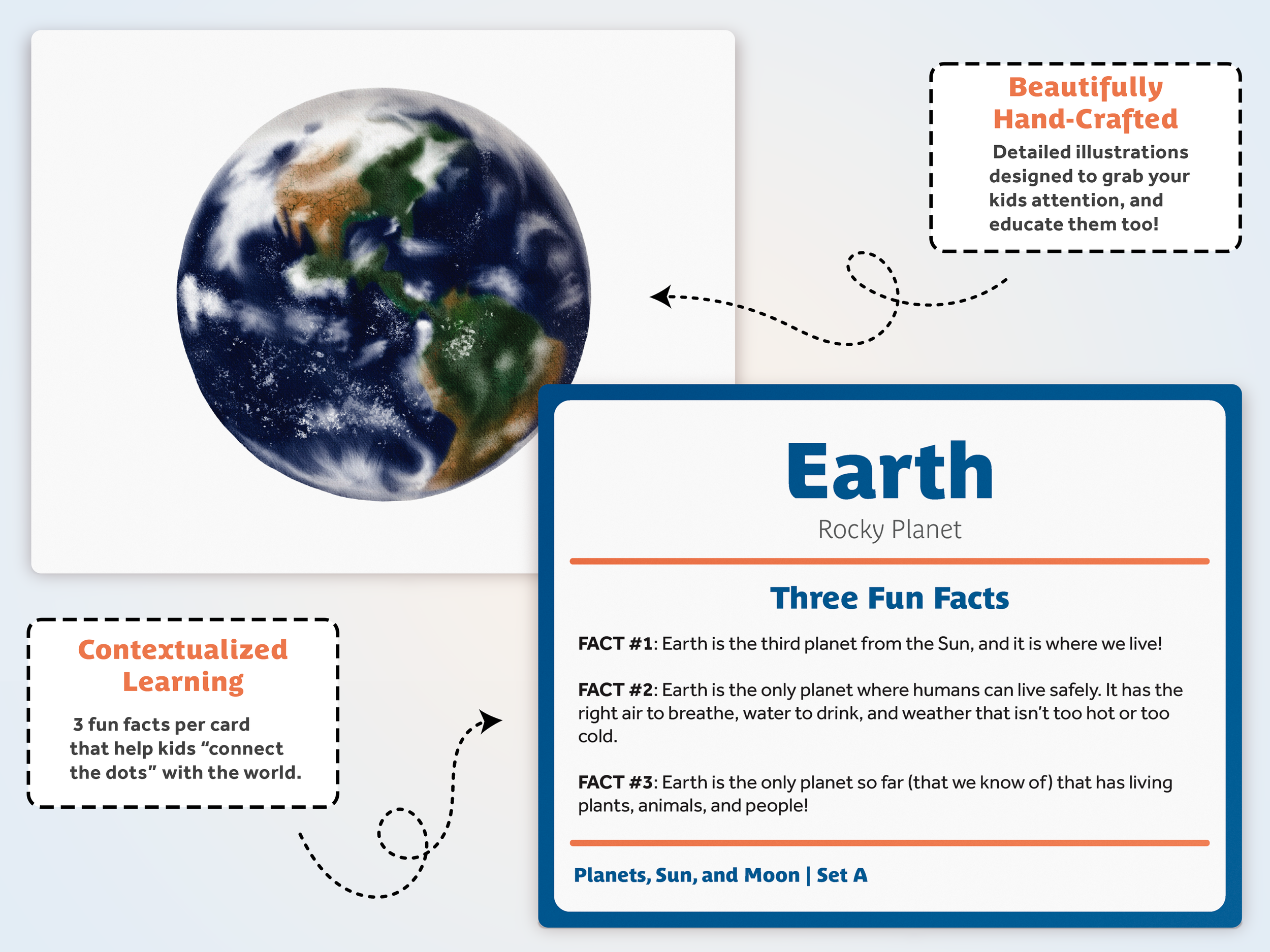 Beautifully Hand-Crafted

Detailed illustrations designed to grab your kids attention, and educate them too!

Earth

Rocky Planet

Three Fun Facts

FACT #1: Earth is the third planet from the Sun, and it is where we live!

FACT #2: Earth is the only planet where humans can live safely. It has the right air to breathe, water to drink, and weather that isn't too hot or too cold.

FACT #3: Earth is the only planet so far (that we know of) that has living plants, animals, and people!

Planets, Sun, and Moon | Set A

Contextualized Learning

3 fun facts per card that help kids "connect the dots" with the world.